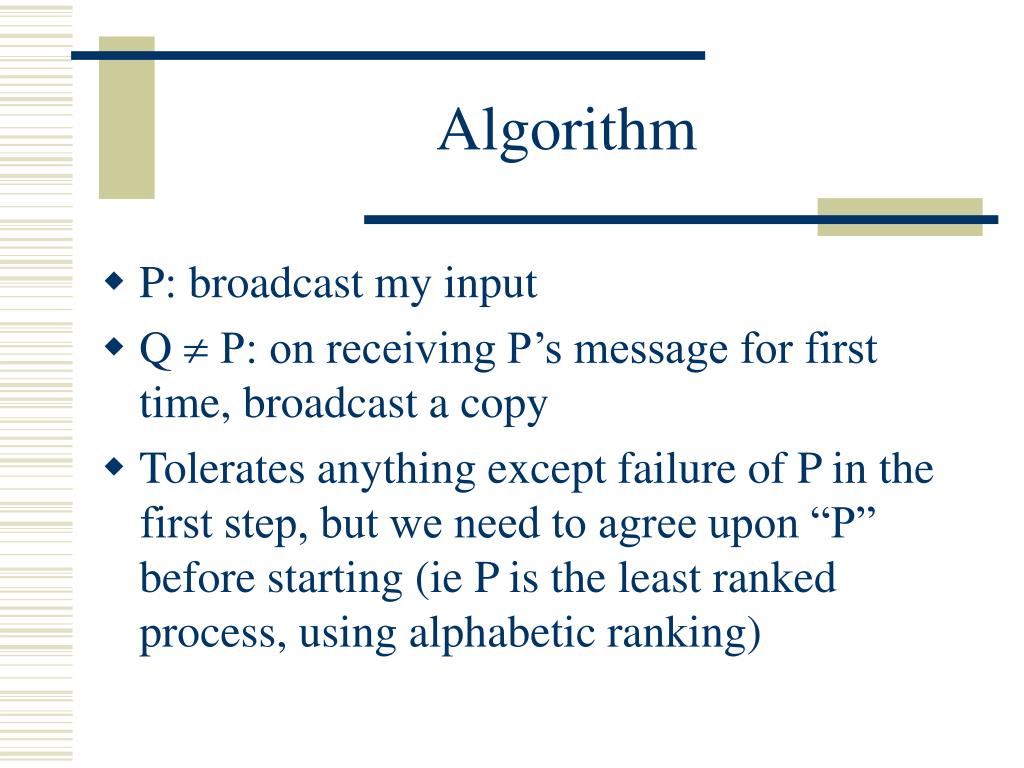 Algorithm

◆ P: broadcast my input

◆ Q $\neq$ P: on receiving P’s message for first time, broadcast a copy

◆ Tolerates anything except failure of P in the first step, but we need to agree upon “P” before starting (ie P is the least ranked process, using alphabetic ranking)